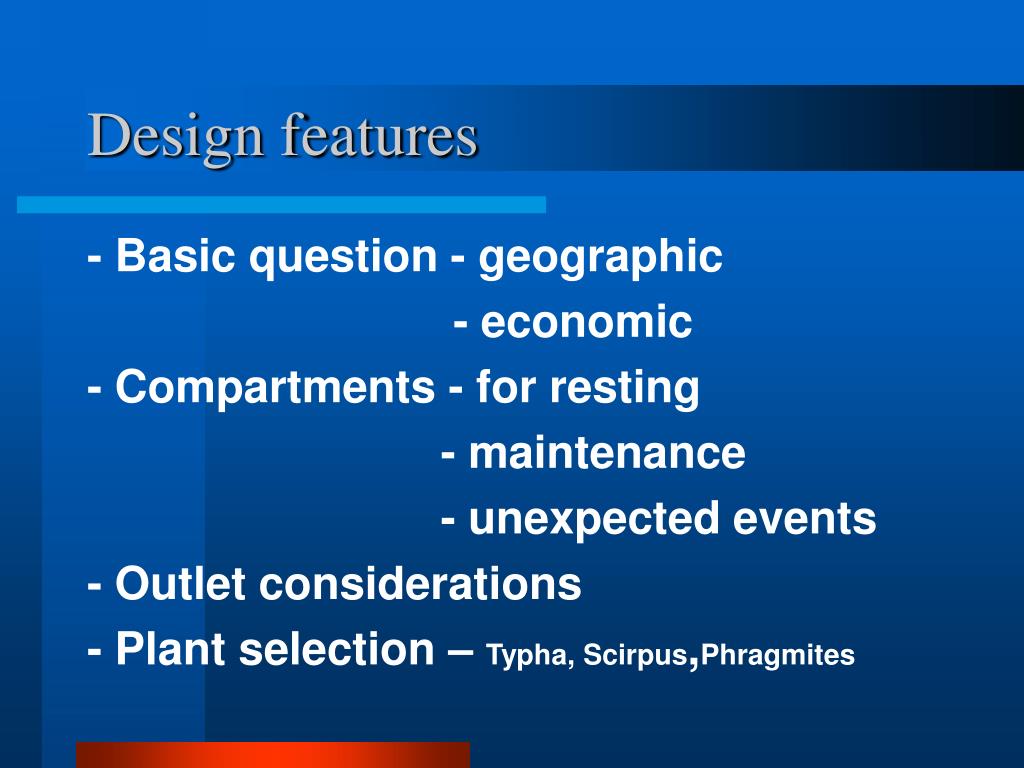 Design features

- Basic question - geographic

- economic

- Compartments - for resting

- maintenance

- unexpected events

- Outlet considerations

- Plant selection – Typha, Scirpus,Phragmites